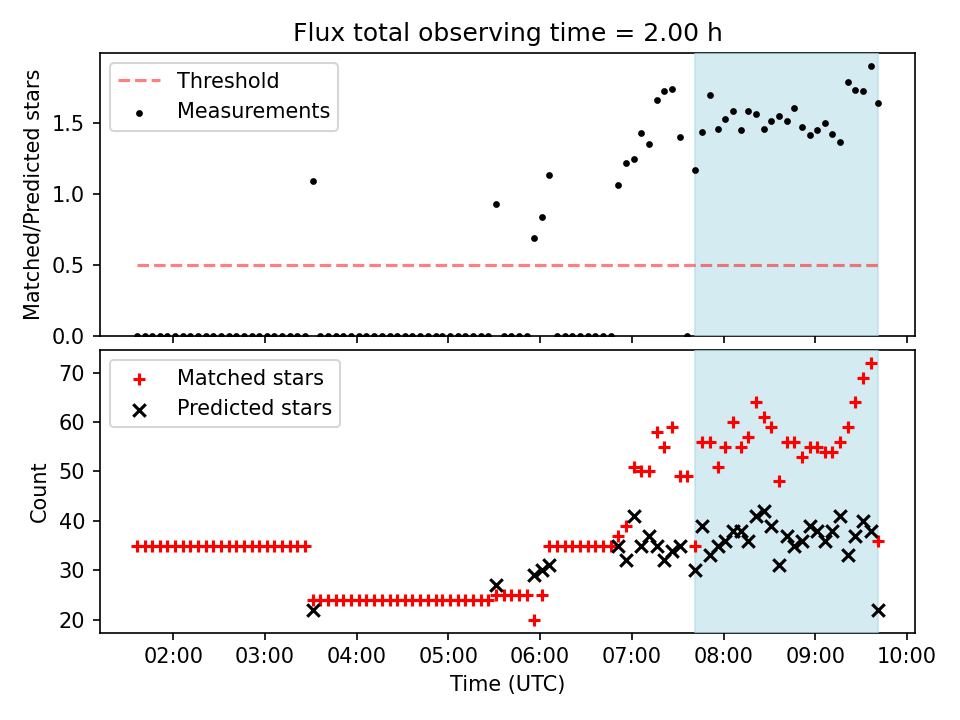 Flux total observing time = 2.00 h

Threshold
Measurements

Matched/Predicted stars

0.0
0.5
1.0
1.5

Matched stars
Predicted stars

Count

20
30
40
50
60
70

02:00
03:00
04:00
05:00
06:00
07:00
08:00
09:00
10:00

Time (UTC)